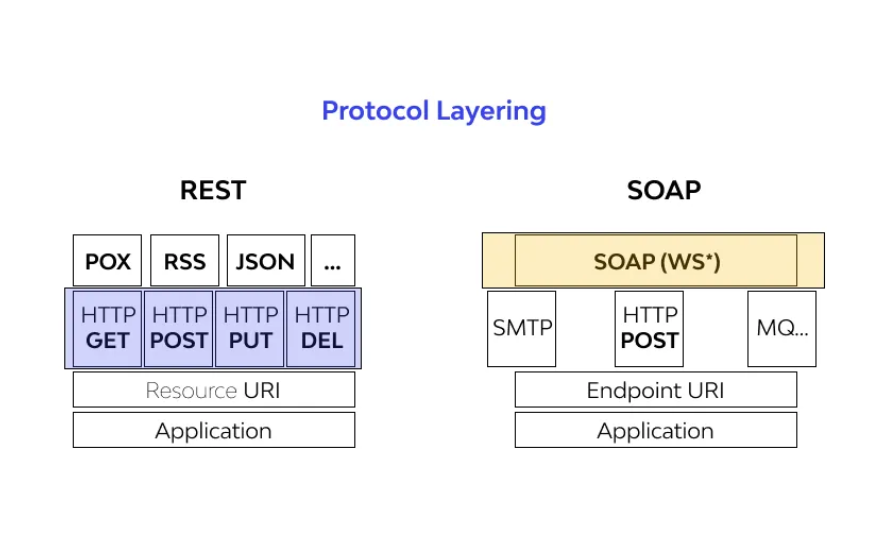 Protocol Layering

REST

POX RSS JSON ...

HTTP GET HTTP POST HTTP PUT HTTP DEL

Resource URI

Application

SOAP

SOAP (WS*)

SMTP HTTP POST MQ...

Endpoint URI

Application